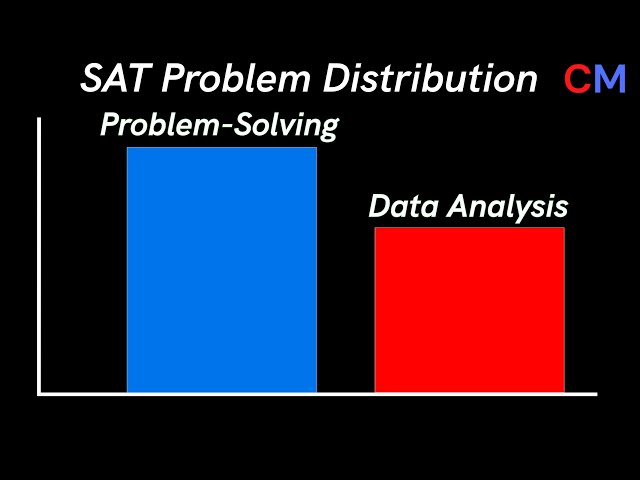 SAT Problem Distribution CM

Problem-Solving

Data Analysis